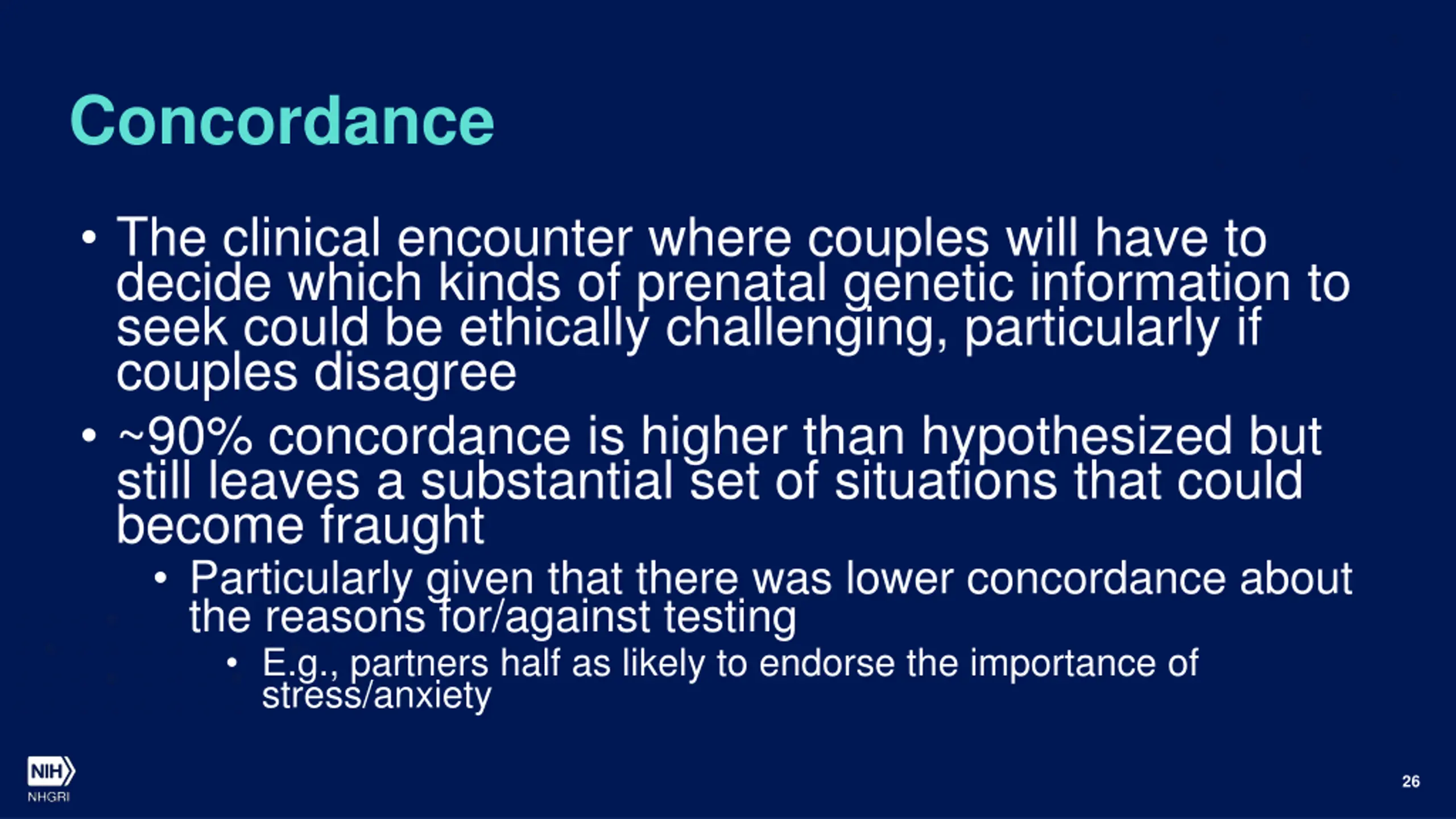 Concordance

• The clinical encounter where couples will have to decide which kinds of prenatal genetic information to seek could be ethically challenging, particularly if couples disagree

• ~90% concordance is higher than hypothesized but still leaves a substantial set of situations that could become fraught

• Particularly given that there was lower concordance about the reasons for/against testing

• E.g., partners half as likely to endorse the importance of stress/anxiety

NIH
NHGRI

26